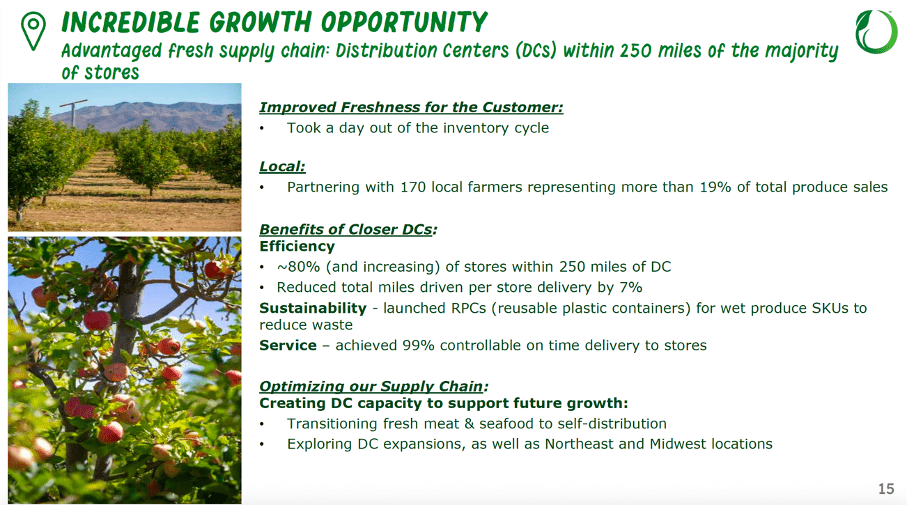 INCREDIBLE GROWTH OPPORTUNITY
Advantaged fresh supply chain: Distribution Centers (DCs) within 250 miles of the majority of stores

Improved Freshness for the Customer:
• Took a day out of the inventory cycle

Local:
• Partnering with 170 local farmers representing more than 19% of total produce sales

Benefits of Closer DCs:
Efficiency
• ~80% (and increasing) of stores within 250 miles of DC
• Reduced total miles driven per store delivery by 7%
Sustainability - launched RPCs (reusable plastic containers) for wet produce SKUs to reduce waste
Service – achieved 99% controllable on time delivery to stores

Optimizing our Supply Chain:
Creating DC capacity to support future growth:
• Transitioning fresh meat & seafood to self-distribution
• Exploring DC expansions, as well as Northeast and Midwest locations

15